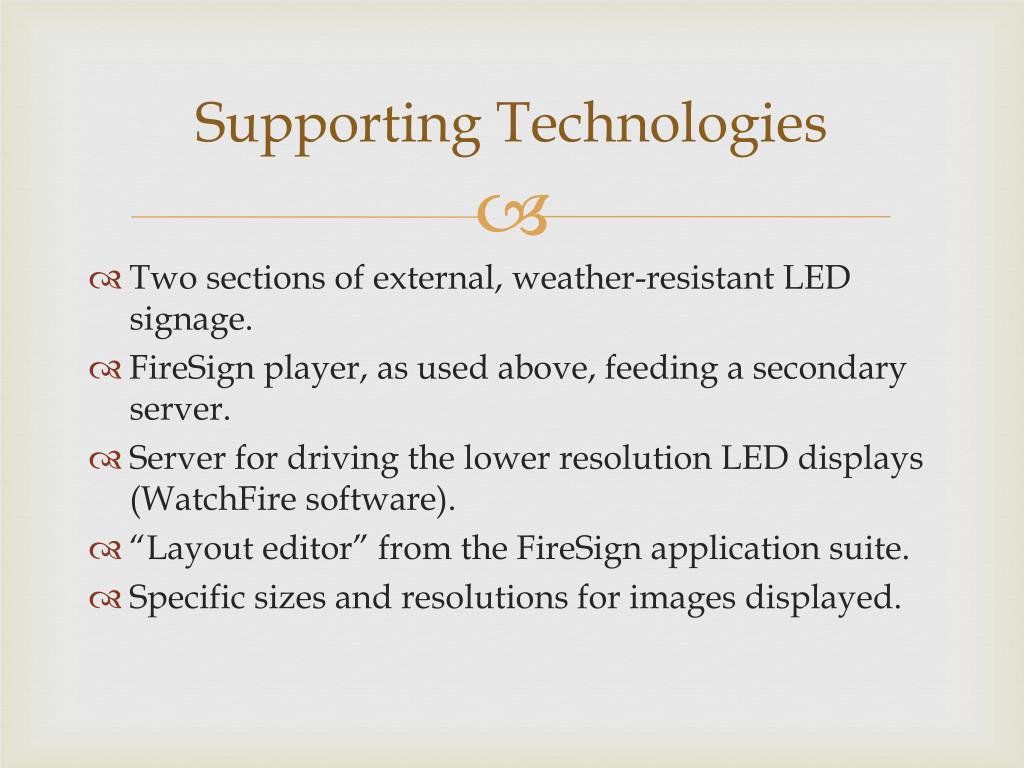 Supporting Technologies

Two sections of external, weather-resistant LED signage.

FireSign player, as used above, feeding a secondary server.

Server for driving the lower resolution LED displays (WatchFire software).

“Layout editor” from the FireSign application suite.

Specific sizes and resolutions for images displayed.